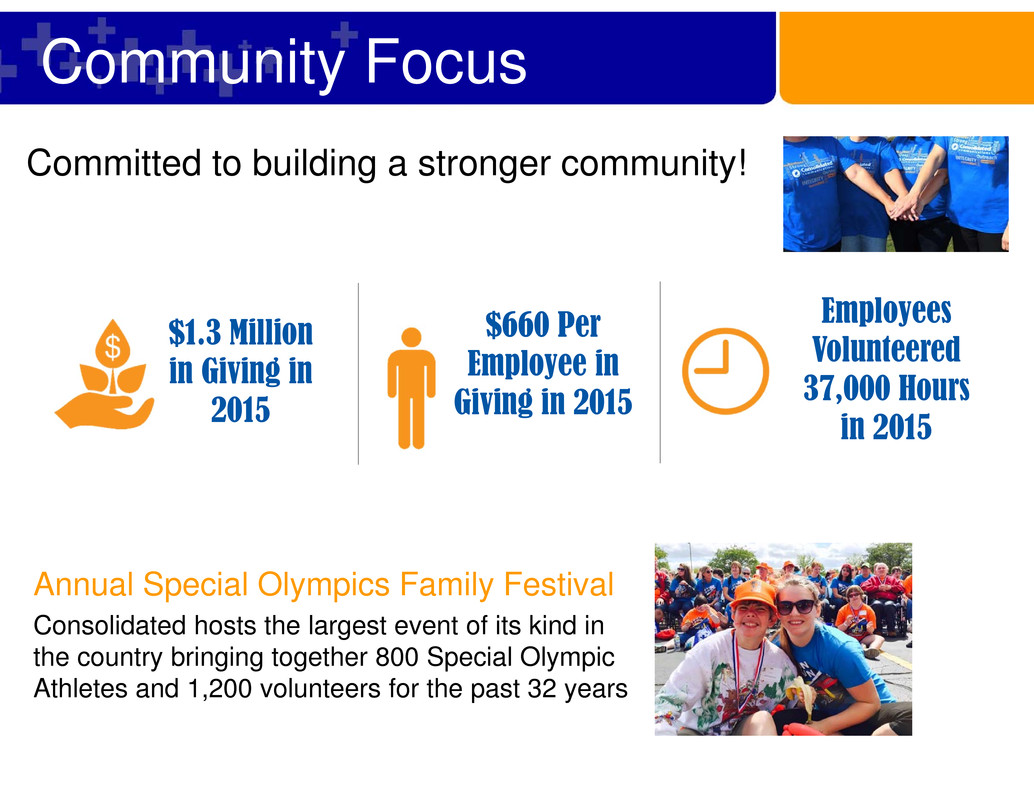 Community Focus

Committed to building a stronger community!

$

$1.3 Million in Giving in 2015

$660 Per Employee in Giving in 2015

Employees Volunteered 37,000 Hours in 2015

Annual Special Olympics Family Festival

Consolidated hosts the largest event of its kind in the country bringing together 800 Special Olympic Athletes and 1,200 volunteers for the past 32 years